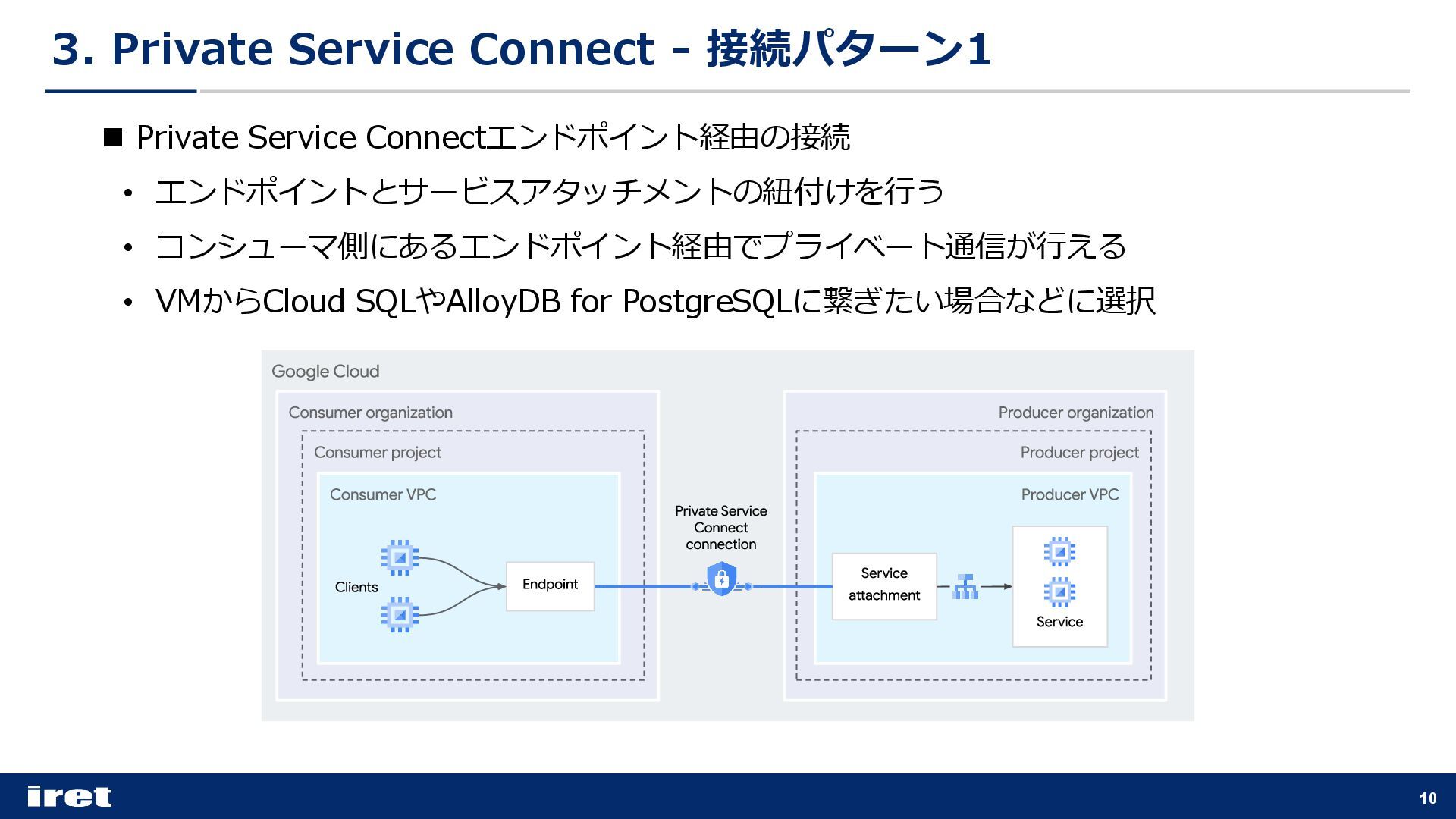 3. Private Service Connect - 接続パターン1

■ Private Service Connectエンドポイント経由の接続

• エンドポイントとサービスアタッチメントの紐付けを行う

• コンシューマ側にあるエンドポイント経由でプライベート通信が行える

• VMからCloud SQLやAlloyDB for PostgreSQLに繋ぎたい場合などに選択

Google Cloud

Consumer organization

Consumer project

Consumer VPC

Clients

Endpoint

Private Service Connect connection

Producer organization

Producer project

Producer VPC

Service attachment

Service

iret

10